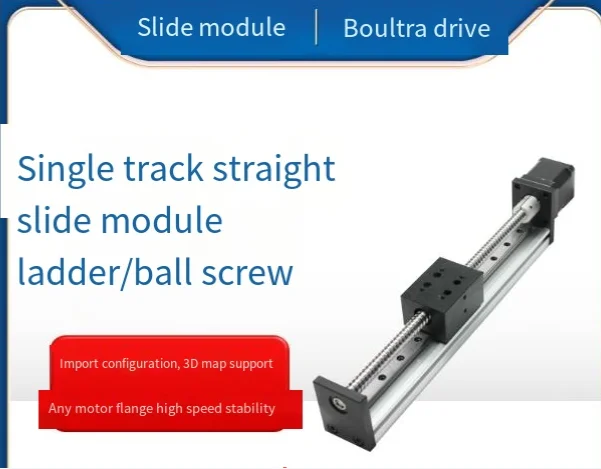 Slide module | Boultra drive

Single track straight slide module ladder/ball screw

Import configuration, 3D map support

Any motor flange high speed stability